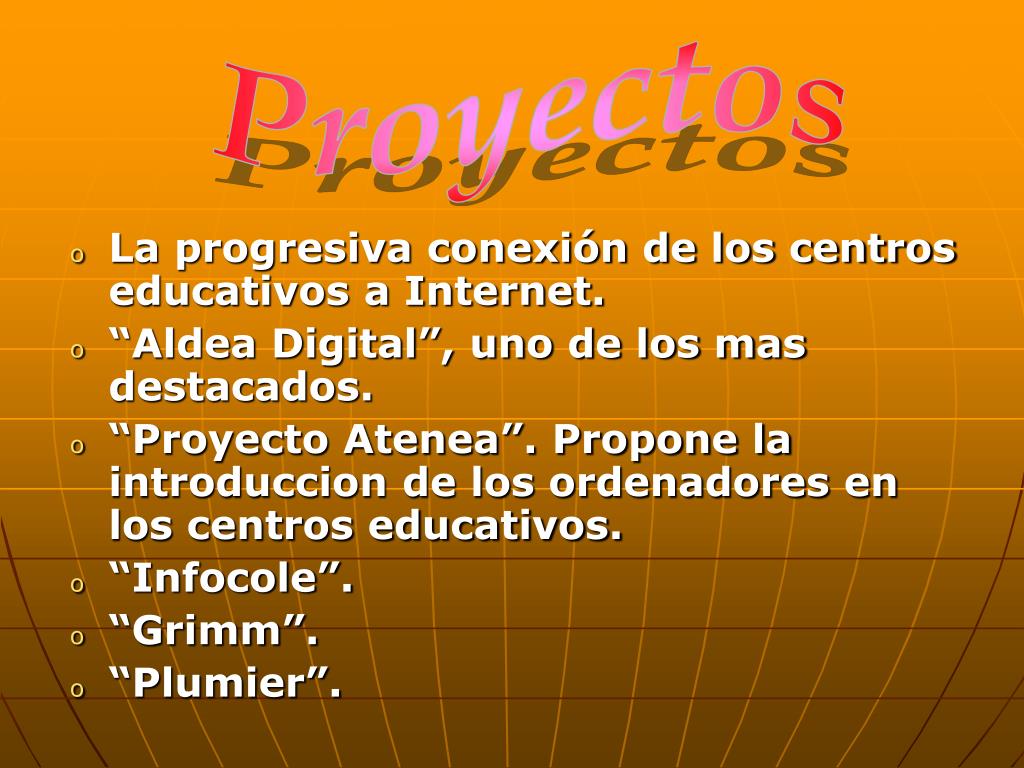 Proyectos

o La progresiva conexión de los centros educativos a Internet.
o “Aldea Digital”, uno de los mas destacados.
o “Proyecto Atenea”. Propone la introduccion de los ordenadores en los centros educativos.
o “Infocole”.
o “Grimm”.
o “Plumier”.